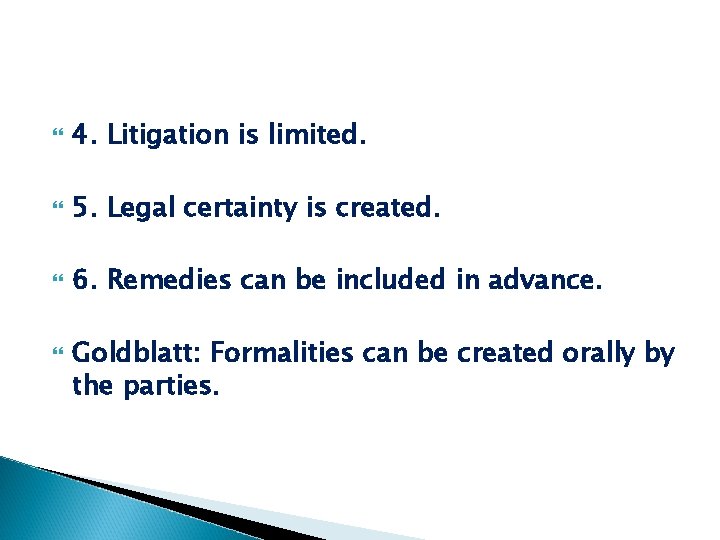 4. Litigation is limited.

5. Legal certainty is created.

6. Remedies can be included in advance.

Goldblatt: Formalities can be created orally by the parties.